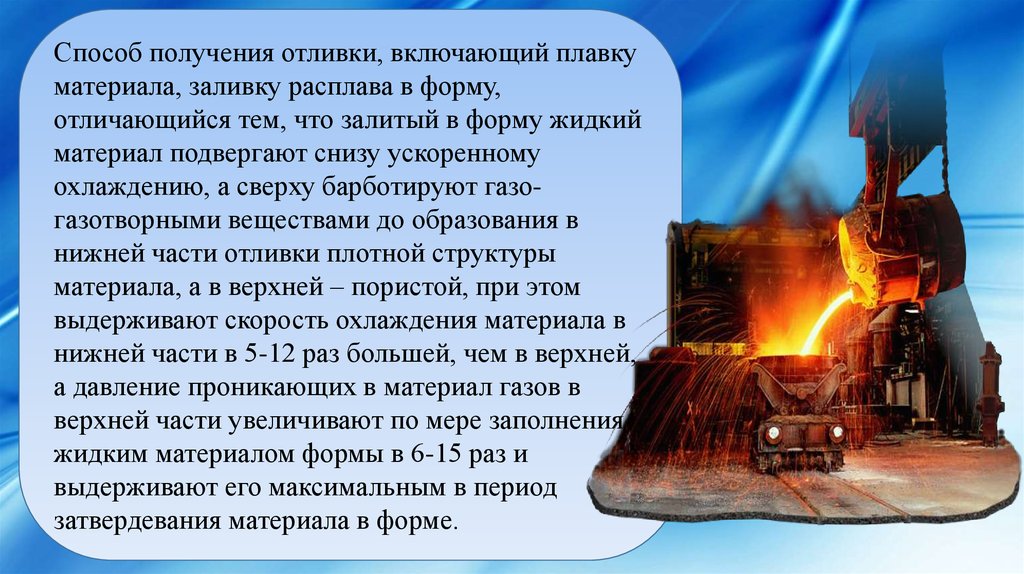 Способ получения отливки, включающий плавку материала, заливку расплава в форму, отличающийся тем, что залитый в форму жидкий материал подвергают снизу ускоренному охлаждению, а сверху барботируют газо-газотворными веществами до образования в нижней части отливки плотной структуры материала, а в верхней – пористой, при этом выдерживают скорость охлаждения материала в нижней части в 5-12 раз большей, чем в верхней, а давление проникающих в материал газов в верхней части увеличивают по мере заполнения жидким материалом формы в 6-15 раз и выдерживают его максимальным в период затвердевания материала в форме.